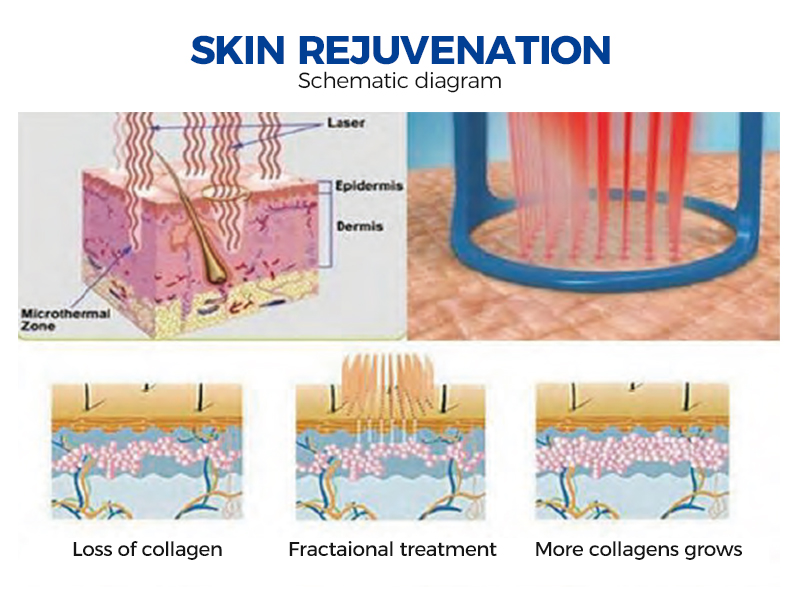 SKIN REJUVENATION
Schematic diagram

Laser
Epidermis
Dermis
Microthermal Zone

Loss of collagen
Fractaional treatment
More collagens grows